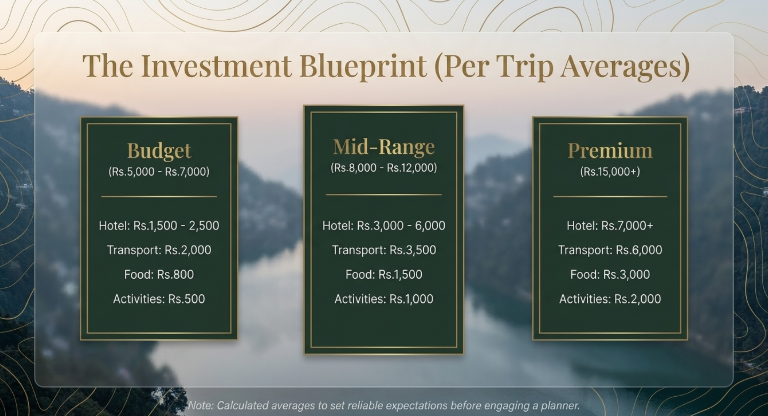 The Investment Blueprint (Per Trip Averages)

Budget
(Rs.5,000 - Rs.7,000)

Hotel: Rs.1,500 - 2,500
Transport: Rs.2,000
Food: Rs.800
Activities: Rs.500

Mid-Range
(Rs.8,000 - Rs.12,000)

Hotel: Rs.3,000 - 6,000
Transport: Rs.3,500
Food: Rs.1,500
Activities: Rs.1,000

Premium
(Rs.15,000+)

Hotel: Rs.7,000+
Transport: Rs.6,000
Food: Rs.3,000
Activities: Rs.2,000

Note: Calculated averages to set reliable expectations before engaging a planner.